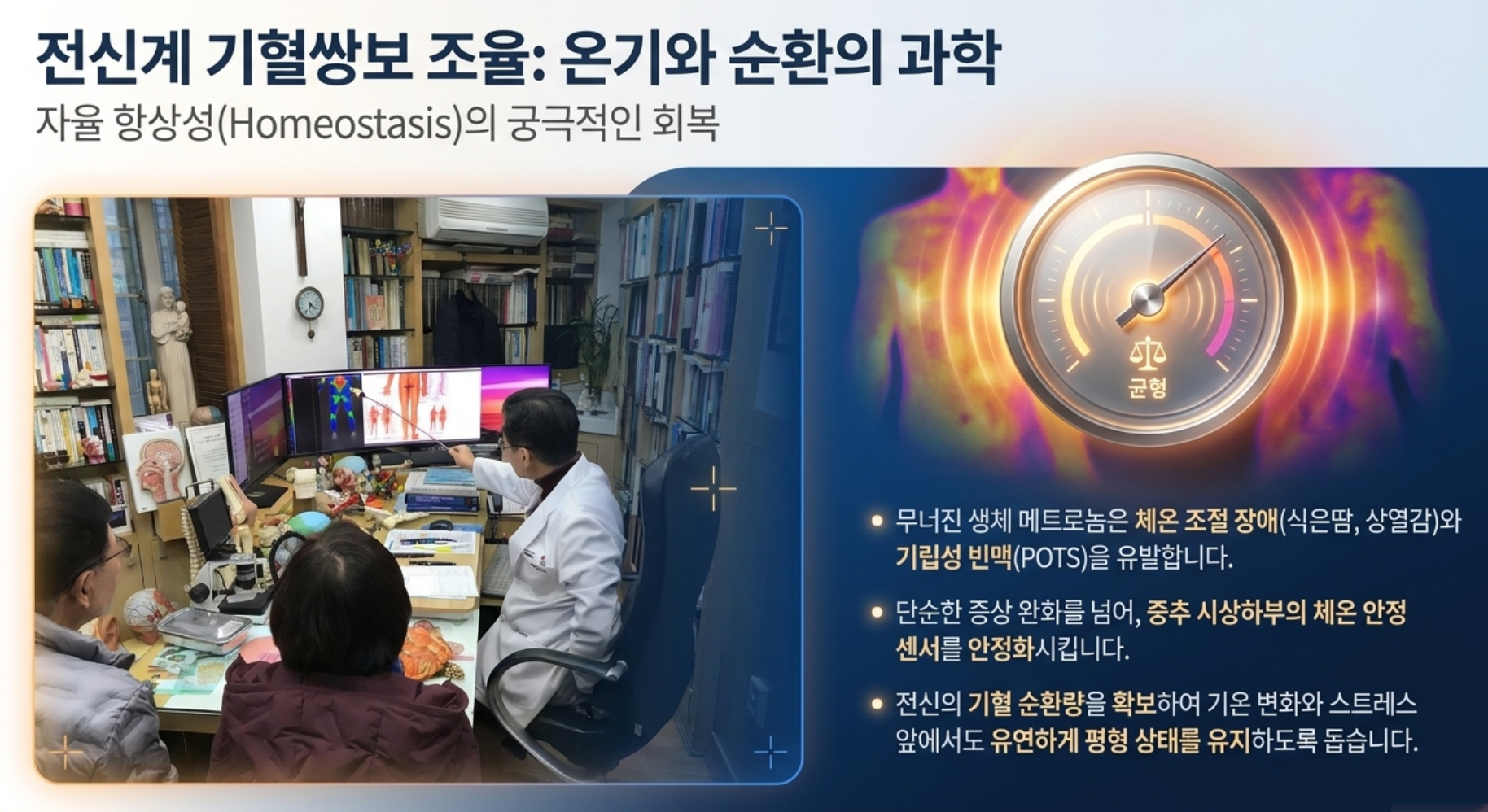 전신계 기혈쌍보 조율: 온기와 순환의 과학

자율 항상성(Homeostasis)의 궁극적인 회복

균형

• 무너진 생체 메트로놈은 체온 조절 장애(식은땀, 상열감)와 기립성 빈맥(POTS)을 유발합니다.

• 단순한 증상 완화를 넘어, 중추 시상하부의 체온 안정 센서를 안정화시킵니다.

• 전신의 기혈 순환량을 확보하여 기온 변화와 스트레스 앞에서도 유연하게 평형 상태를 유지하도록 돕습니다.